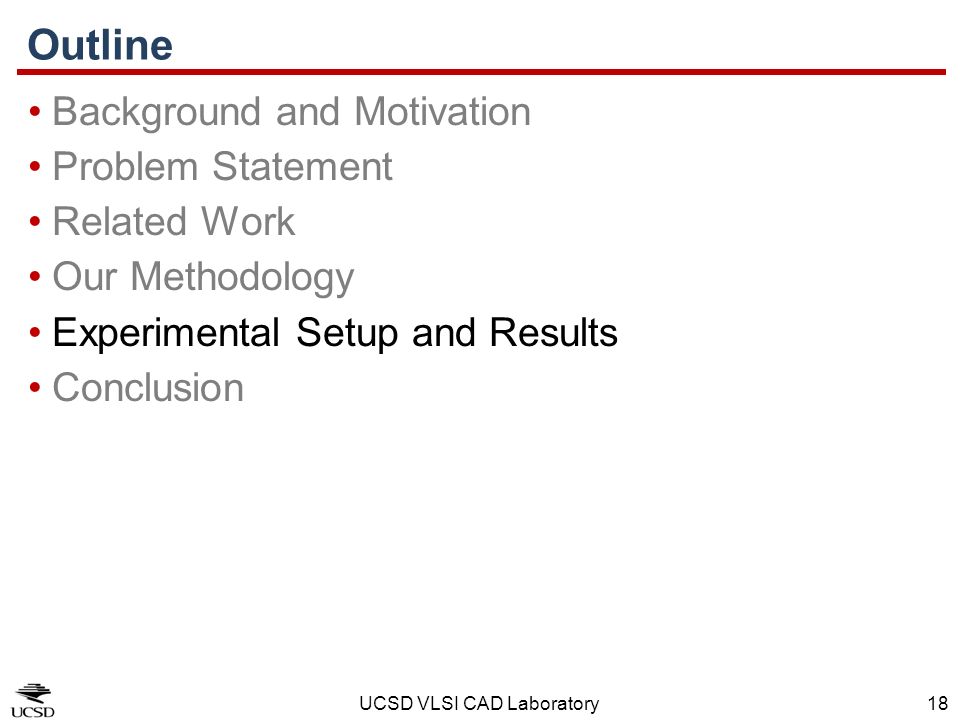 Outline

• Background and Motivation
• Problem Statement
• Related Work
• Our Methodology
• Experimental Setup and Results
• Conclusion

UCSD

UCSD VLSI CAD Laboratory

18